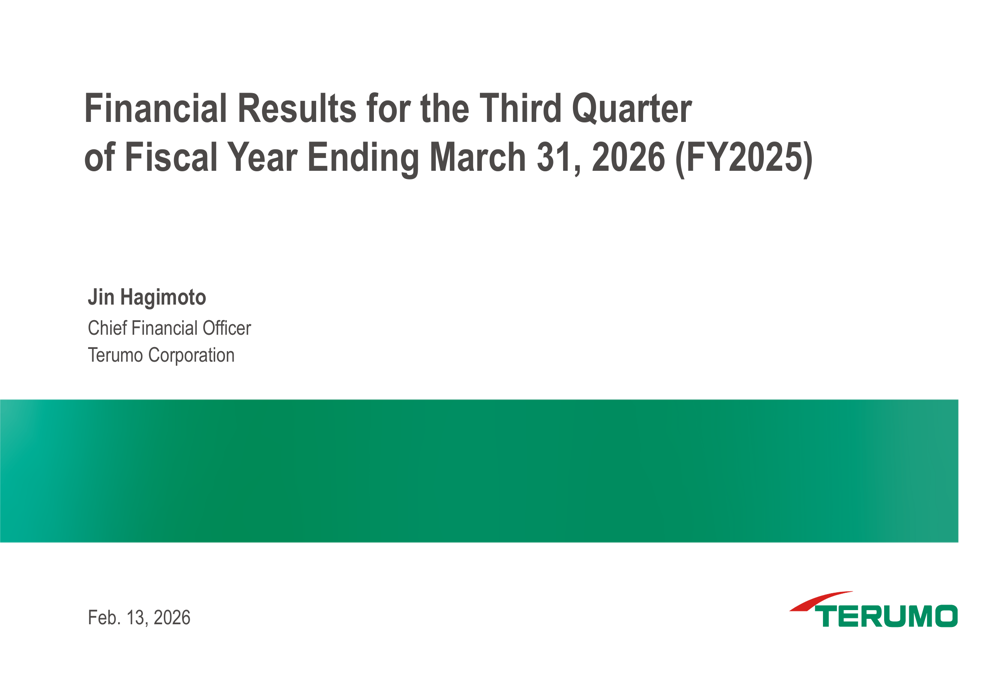 Financial Results for the Third Quarter of Fiscal Year Ending March 31, 2026 (FY2025)

Jin Hagimoto
Chief Financial Officer
Terumo Corporation

Feb. 13, 2026

TERUMO